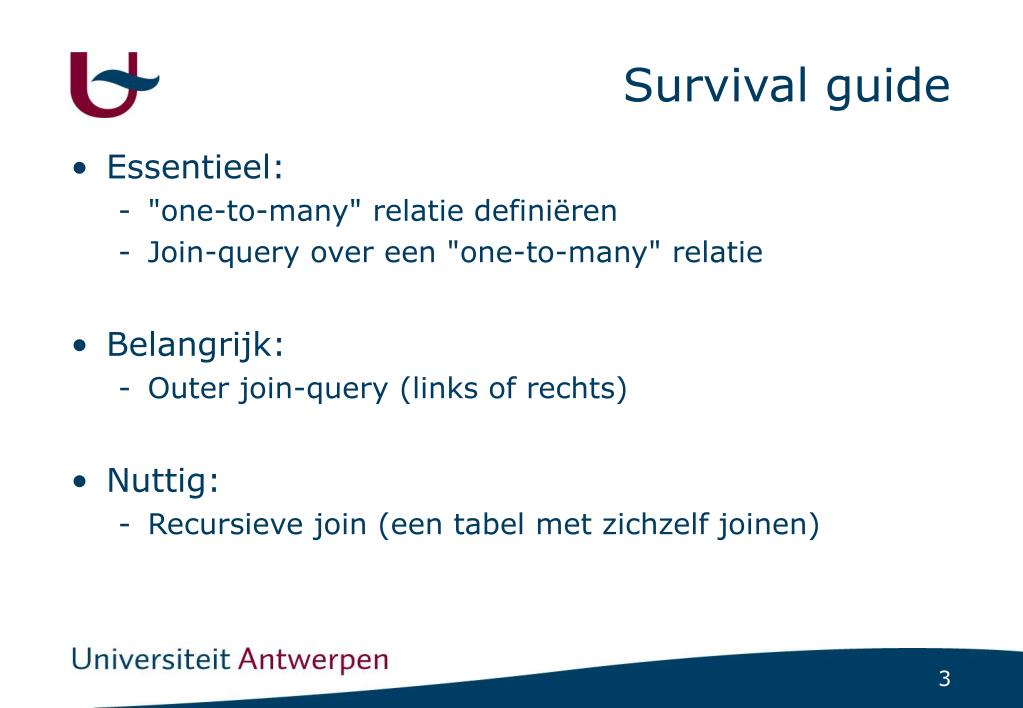 Survival guide

• Essentieel:
- "one-to-many" relatie definiëren
- Join-query over een "one-to-many" relatie

• Belangrijk:
- Outer join-query (links of rechts)

• Nuttig:
- Recursieve join (een tabel met zichzelf joinen)

Universiteit Antwerpen

3